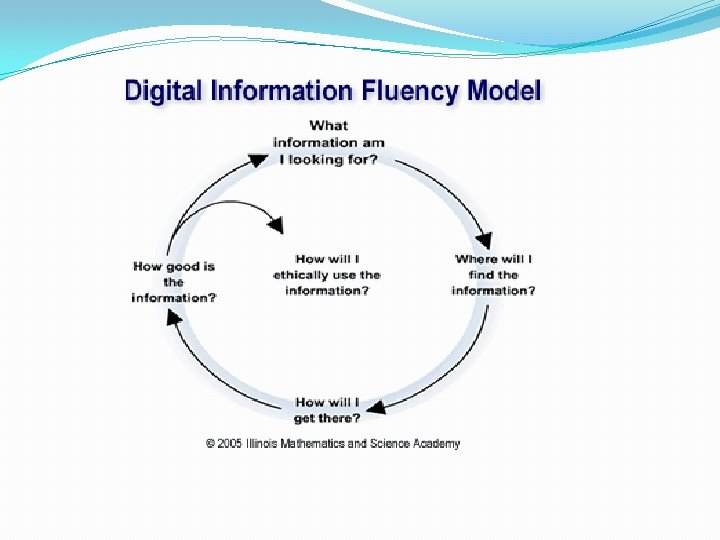 Digital Information Fluency Model

What information am I looking for?

Where will I find the information?

How will I get there?

How good is the information?

How will I ethically use the information?

© 2005 Illinois Mathematics and Science Academy